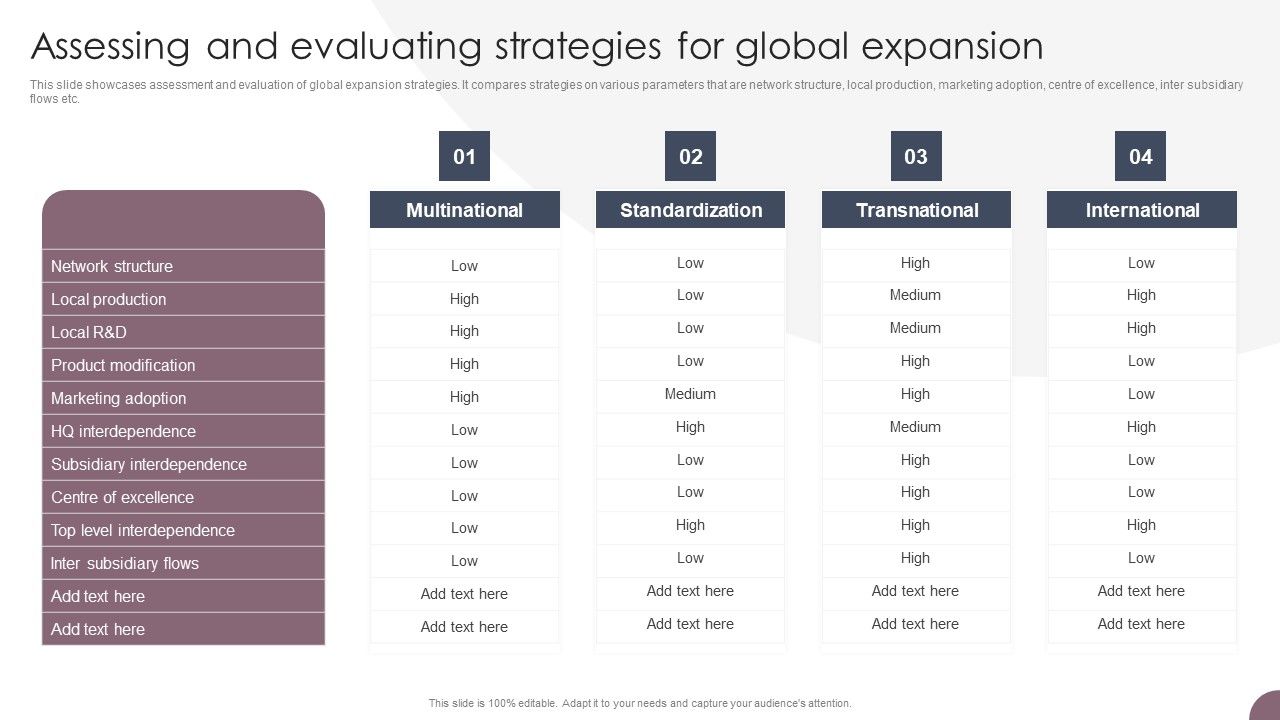 Assessing and evaluating strategies for global expansion

This slide showcases assessment and evaluation of global expansion strategies. It compares strategies on various parameters that are network structure, local production, marketing adoption, centre of excellence, inter subsidiary flows etc.

| | 01 Multinational | 02 Standardization | 03 Transnational | 04 International |
|---|---|---|---|---|
| Network structure | Low | Low | High | Low |
| Local production | High | Low | Medium | High |
| Local R&D | High | Low | Medium | High |
| Product modification | High | Low | High | Low |
| Marketing adoption | High | Medium | High | Low |
| HQ interdependence | Low | High | Medium | High |
| Subsidiary interdependence | Low | Low | High | Low |
| Centre of excellence | Low | Low | High | Low |
| Top level interdependence | Low | High | High | High |
| Inter subsidiary flows | Low | Low | High | Low |
| Add text here | Add text here | Add text here | Add text here | Add text here |
| Add text here | Add text here | Add text here | Add text here | Add text here |

This slide is 100% editable. Adapt it to your needs and capture your audience's attention.